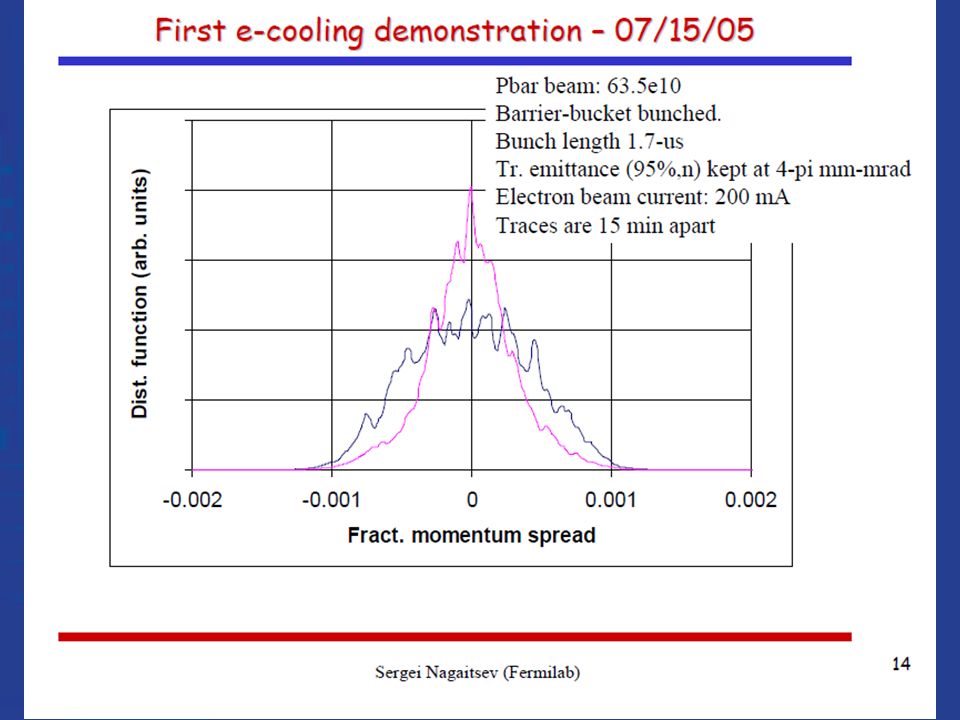 First e-cooling demonstration – 07/15/05

Pbar beam: 63.5e10
Barrier-bucket bunched.
Bunch length 1.7-us
Tr. emittance (95%,n) kept at 4-pi mm-mrad
Electron beam current: 200 mA
Traces are 15 min apart

Dist. function (arb. units)

-0.002
-0.001
0
0.001
0.002

Fract. momentum spread

Sergei Nagaitsev (Fermilab)

14